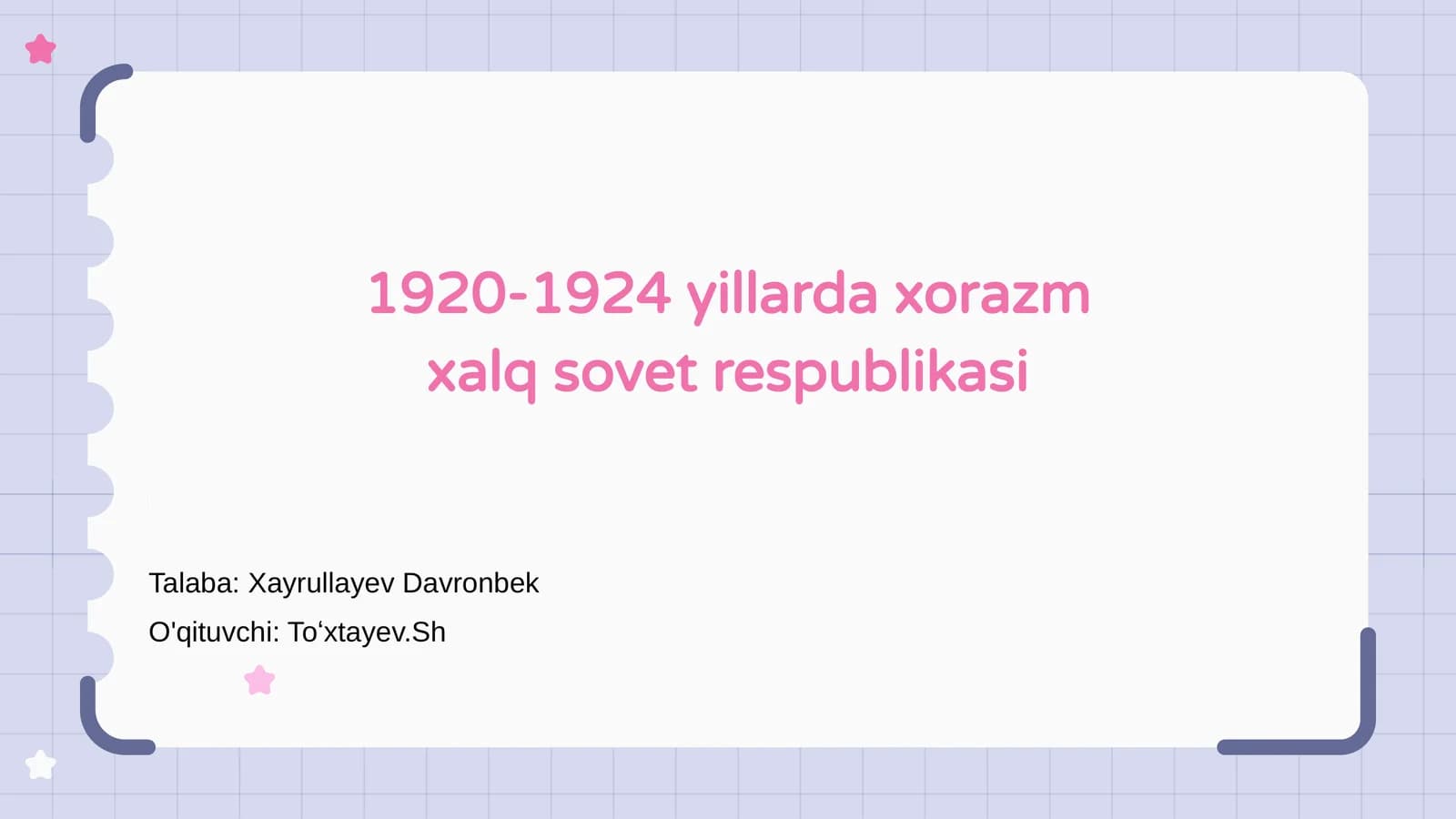 1920-1924 yillarda xorazm xalq sovet respublikasi

Talaba: Xayrullayev Davronbek

O'qituvchi: To‘xtayev.Sh